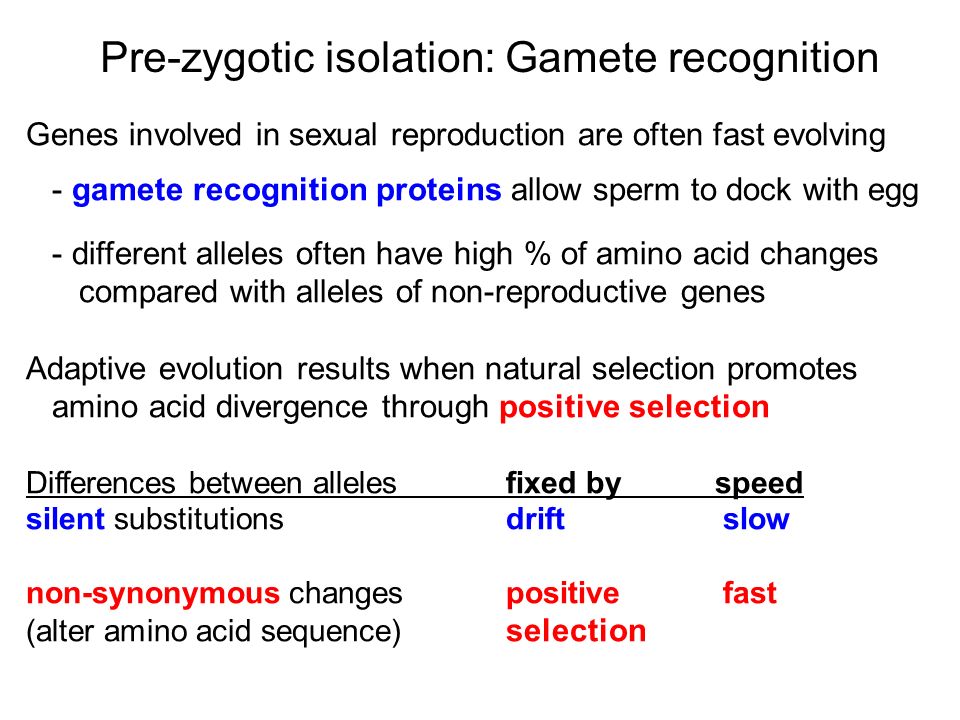 Pre-zygotic isolation: Gamete recognition

Genes involved in sexual reproduction are often fast evolving

- gamete recognition proteins allow sperm to dock with egg

- different alleles often have high % of amino acid changes compared with alleles of non-reproductive genes

Adaptive evolution results when natural selection promotes amino acid divergence through positive selection

| Differences between alleles | fixed by | speed |
|---|---|---|
| silent substitutions | drift | slow |
| non-synonymous changes (alter amino acid sequence) | positive selection | fast |